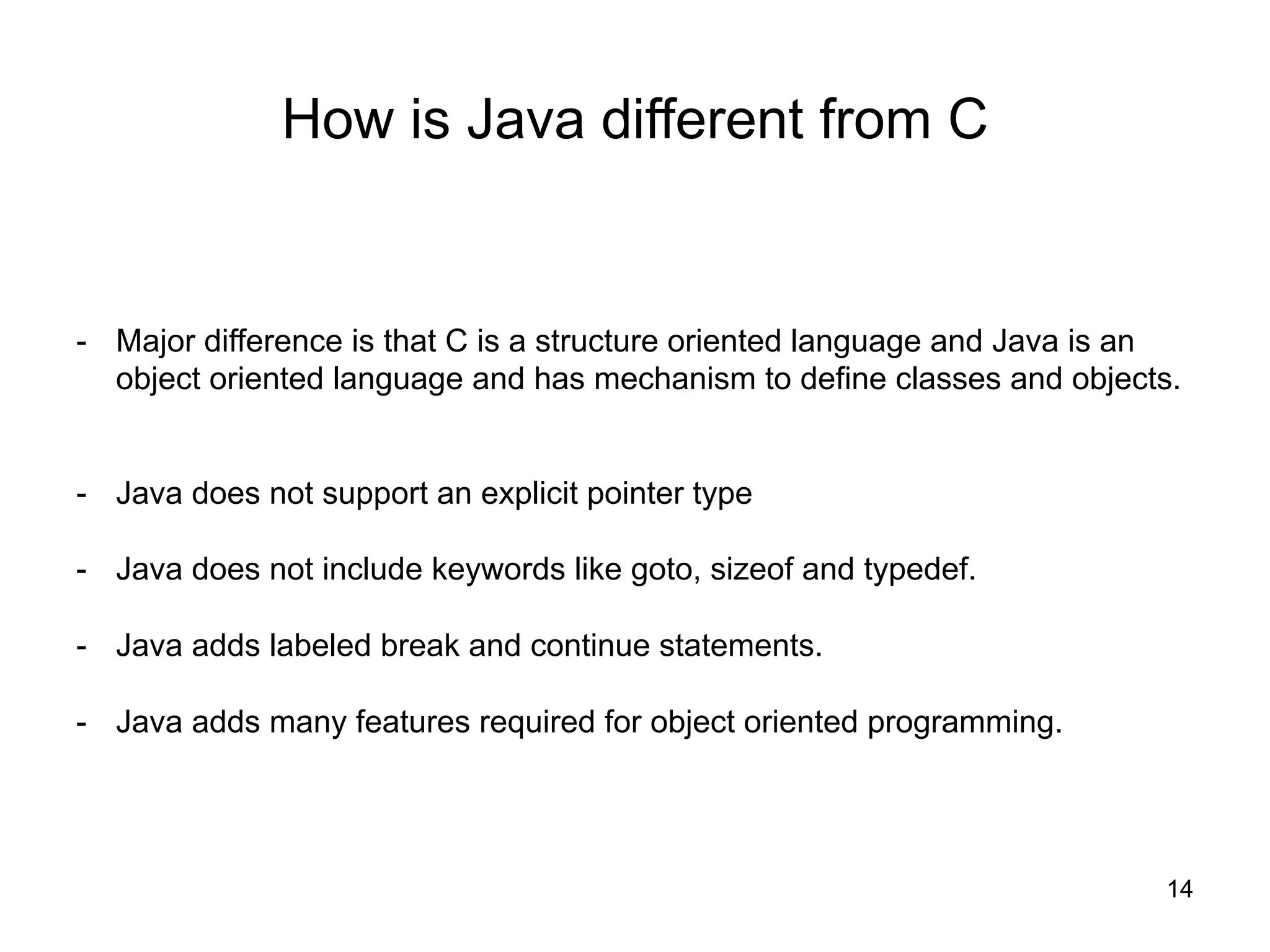 How is Java different from C

- Major difference is that C is a structure oriented language and Java is an object oriented language and has mechanism to define classes and objects.

- Java does not support an explicit pointer type

- Java does not include keywords like goto, sizeof and typedef.

- Java adds labeled break and continue statements.

- Java adds many features required for object oriented programming.

14